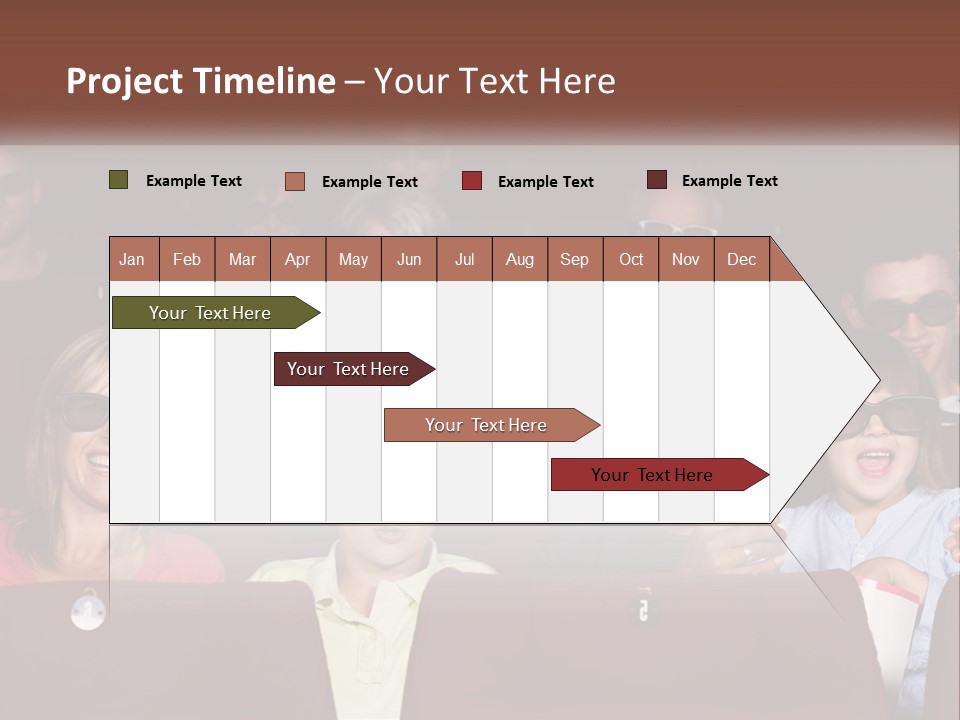 Project Timeline – Your Text Here

Example Text
Example Text
Example Text
Example Text

| Jan | Feb | Mar | Apr | May | Jun | Jul | Aug | Sep | Oct | Nov | Dec |
|---|---|---|---|---|---|---|---|---|---|---|---|

Your Text Here

Your Text Here

Your Text Here

Your Text Here